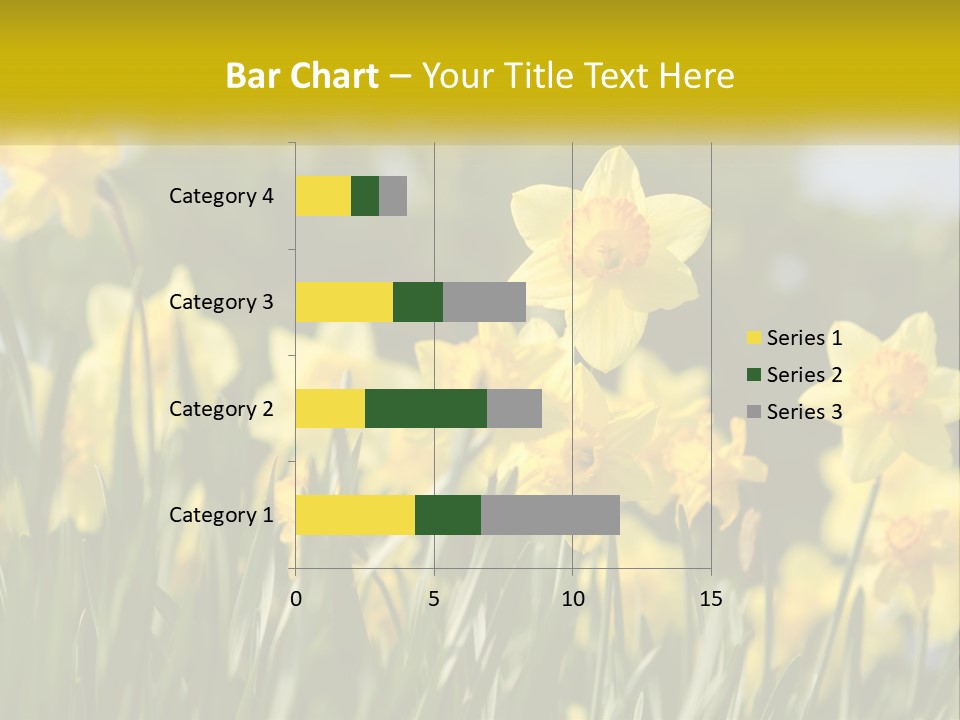 Bar Chart – Your Title Text Here

Category 4
Category 3
Category 2
Category 1

0
5
10
15

Series 1
Series 2
Series 3